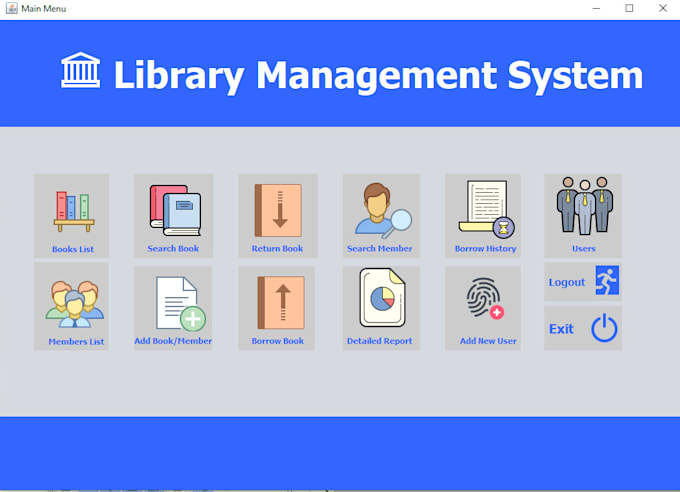 Main Menu

Library Management System

Books List

Search Book

Return Book

Search Member

Borrow History

Users

Members List

Add Book/Member

Borrow Book

Detailed Report

Add New User

Logout

Exit